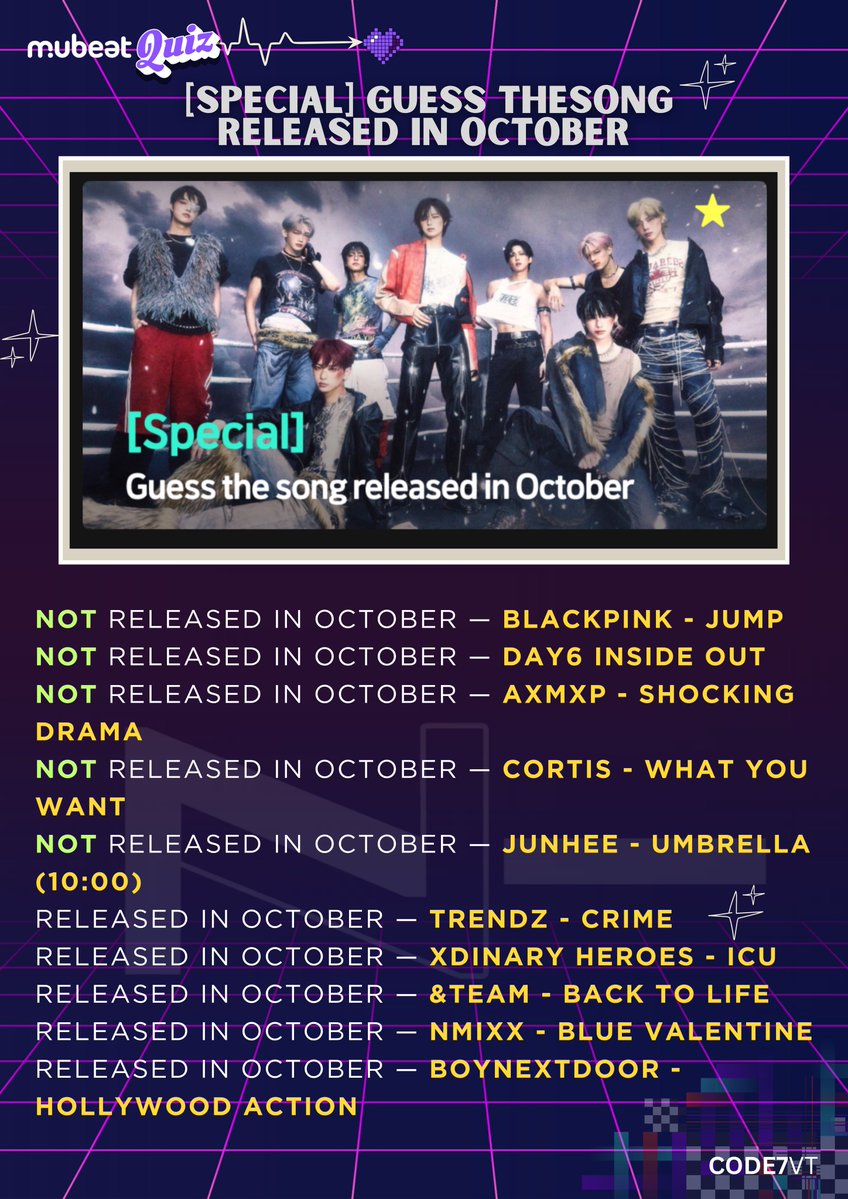 mubeat Quiz

[SPECIAL] GUESS THESONG RELEASED IN OCTOBER

[Special]
Guess the song released in October

NOT RELEASED IN OCTOBER — BLACKPINK - JUMP
NOT RELEASED IN OCTOBER — DAY6 INSIDE OUT
NOT RELEASED IN OCTOBER — AXMXP - SHOCKING DRAMA
NOT RELEASED IN OCTOBER — CORTIS - WHAT YOU WANT
NOT RELEASED IN OCTOBER — JUNHEE - UMBRELLA (10:00)
RELEASED IN OCTOBER — TRENDZ - CRIME
RELEASED IN OCTOBER — XDINARY HEROES - ICU
RELEASED IN OCTOBER — &TEAM - BACK TO LIFE
RELEASED IN OCTOBER — NMIXX - BLUE VALENTINE
RELEASED IN OCTOBER — BOYNEXTDOOR - HOLLYWOOD ACTION

CODE7VT